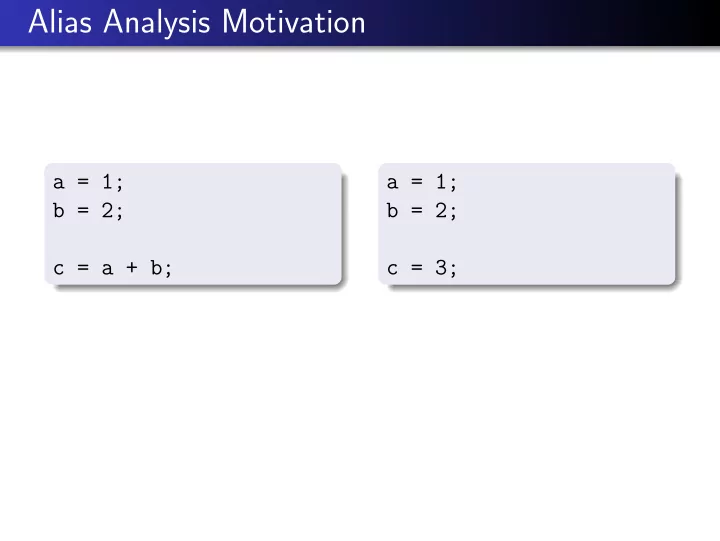 Alias Analysis Motivation

a = 1;
b = 2;

c = a + b;

a = 1;
b = 2;

c = 3;